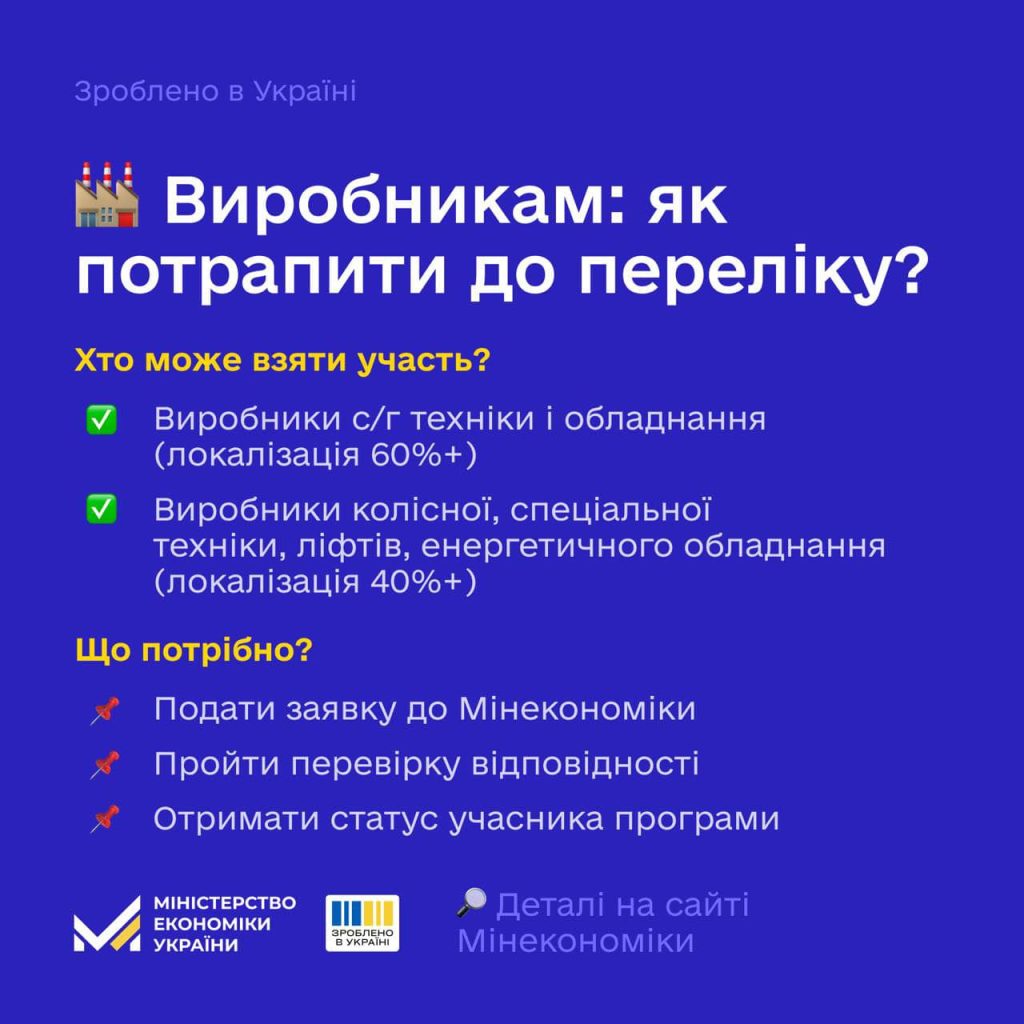 Зроблено в Україні

🏭 Виробникам: як потрапити до переліку?

Хто може взяти участь?

✅ Виробники с/г техніки і обладнання (локалізація 60%+)

✅ Виробники колісної, спеціальної техніки, ліфтів, енергетичного обладнання (локалізація 40%+)

Що потрібно?

📌 Подати заявку до Мінекономіки

📌 Пройти перевірку відповідності

📌 Отримати статус учасника програми

МІНІСТЕРСТВО ЕКОНОМІКИ УКРАЇНИ

ЗРОБЛЕНО В УКРАЇНІ

🔎 Деталі на сайті Мінекономіки